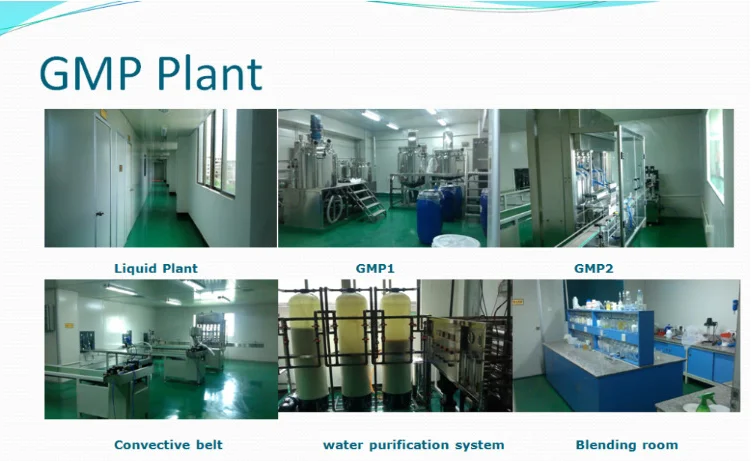 GMP Plant

Liquid Plant

GMP1

GMP2

Convective belt

water purification system

Blending room